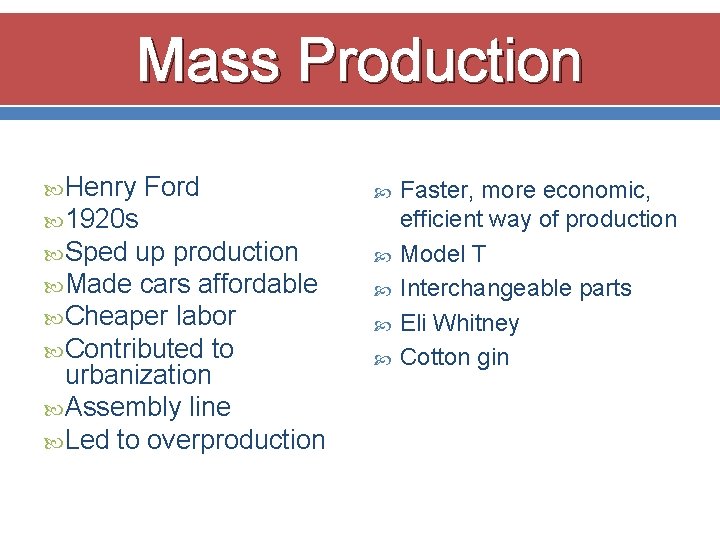 Mass Production

Henry Ford
1920s
Sped up production
Made cars affordable
Cheaper labor
Contributed to urbanization
Assembly line
Led to overproduction

Faster, more economic, efficient way of production
Model T
Interchangeable parts
Eli Whitney
Cotton gin